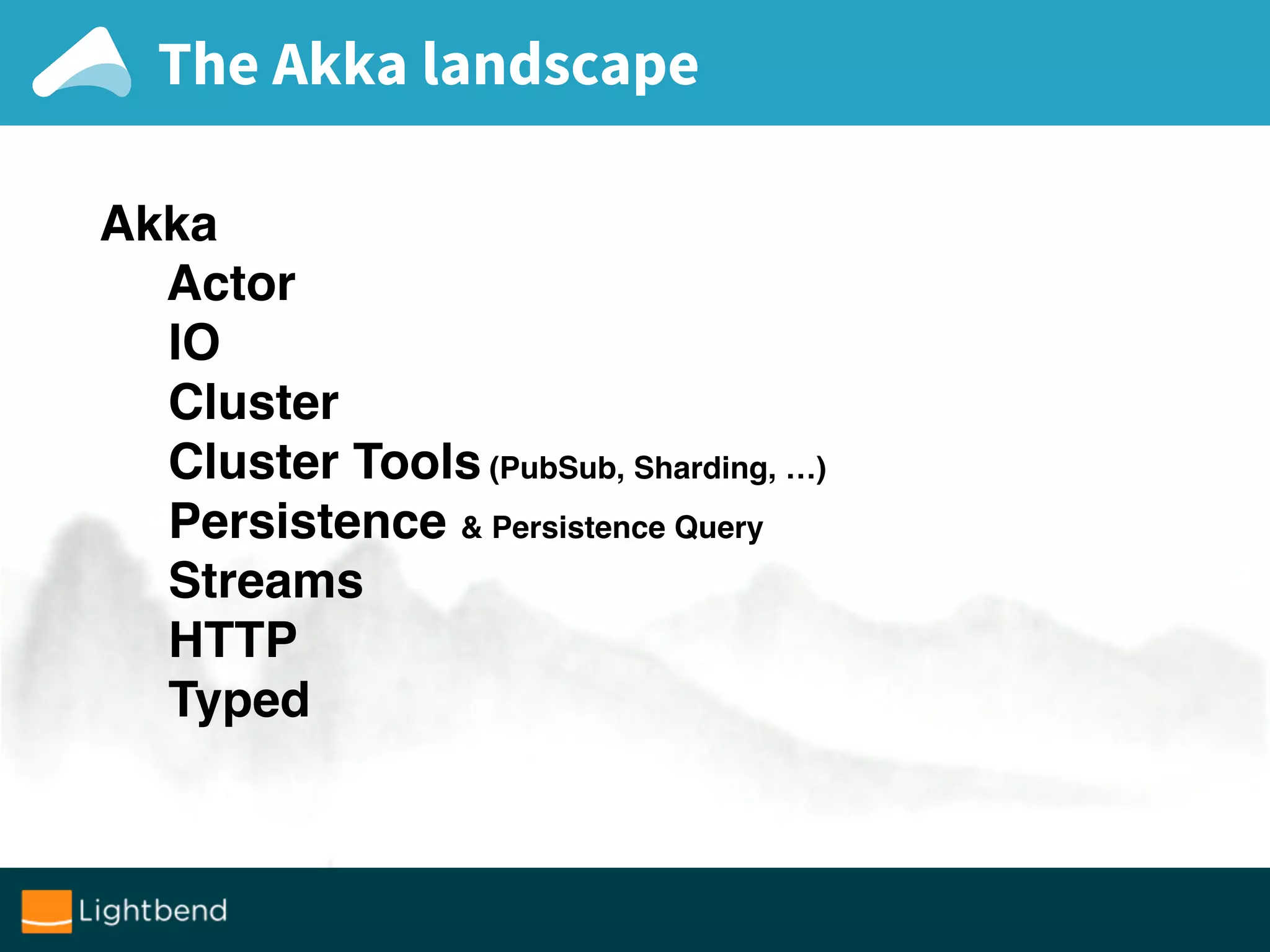 The Akka landscape

Akka
Actor
IO
Cluster
Cluster Tools (PubSub, Sharding, ...)
Persistence & Persistence Query
Streams
HTTP
Typed

Lightbend